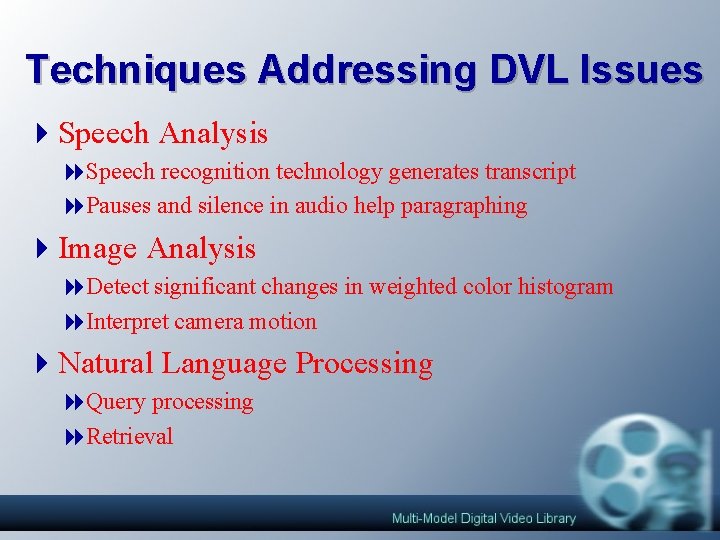 Techniques Addressing DVL Issues

Speech Analysis

Speech recognition technology generates transcript

Pauses and silence in audio help paragraphing

Image Analysis

Detect significant changes in weighted color histogram

Interpret camera motion

Natural Language Processing

Query processing

Retrieval

Multi-Model Digital Video Library